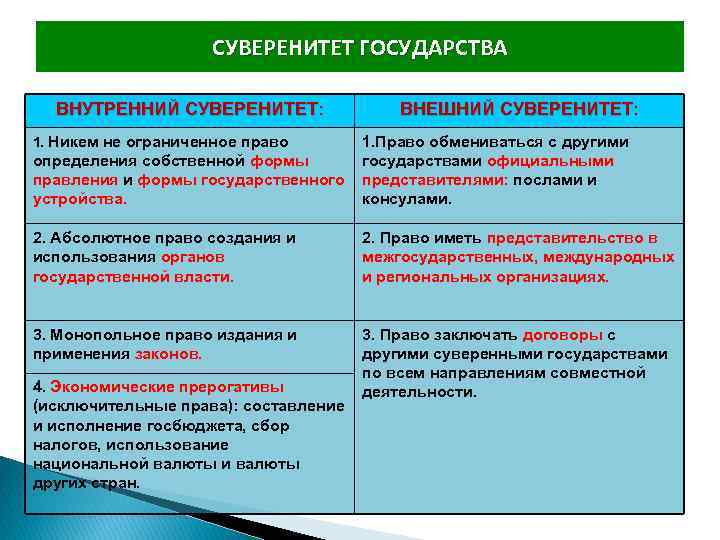 СУВЕРЕНИТЕТ ГОСУДАРСТВА

| ВНУТРЕННИЙ СУВЕРЕНИТЕТ: | ВНЕШНИЙ СУВЕРЕНИТЕТ: |
|---|---|
| 1. Никем не ограниченное право определения собственной формы правления и формы государственного устройства. | 1.Право обмениваться с другими государствами официальными представителями: послами и консулами. |
| 2. Абсолютное право создания и использования органов государственной власти. | 2. Право иметь представительство в межгосударственных, международных и региональных организациях. |
| 3. Монопольное право издания и применения законов. | 3. Право заключать договоры с другими суверенными государствами по всем направлениям совместной деятельности. |
| 4. Экономические прерогативы (исключительные права): составление и исполнение госбюджета, сбор налогов, использование национальной валюты и валюты других стран. | |